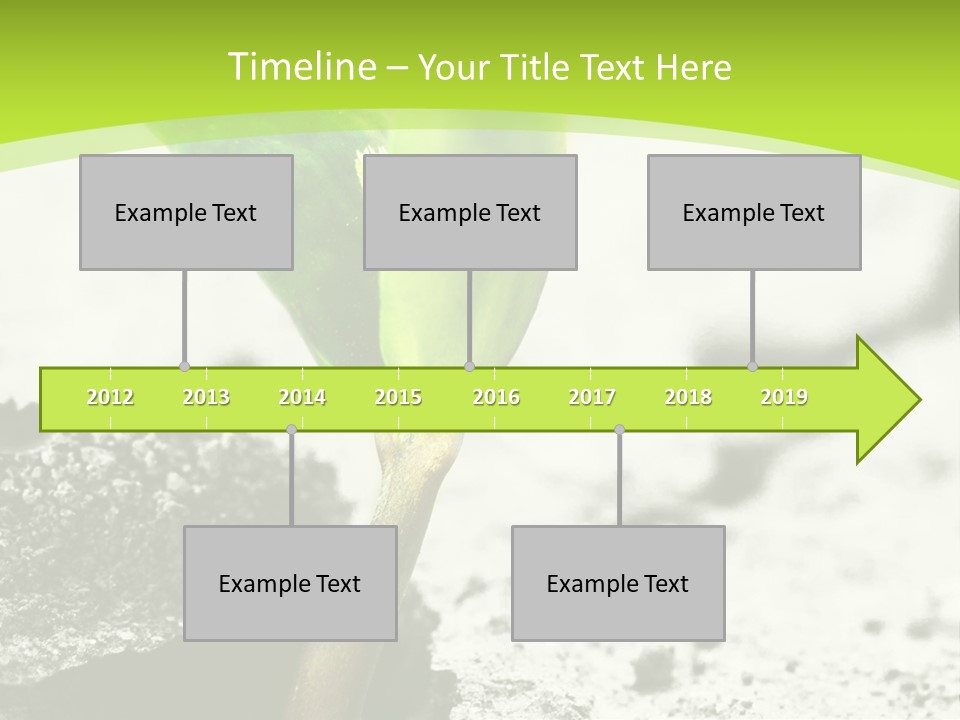 Timeline – Your Title Text Here

Example Text

Example Text

Example Text

2012 2013 2014 2015 2016 2017 2018 2019

Example Text

Example Text